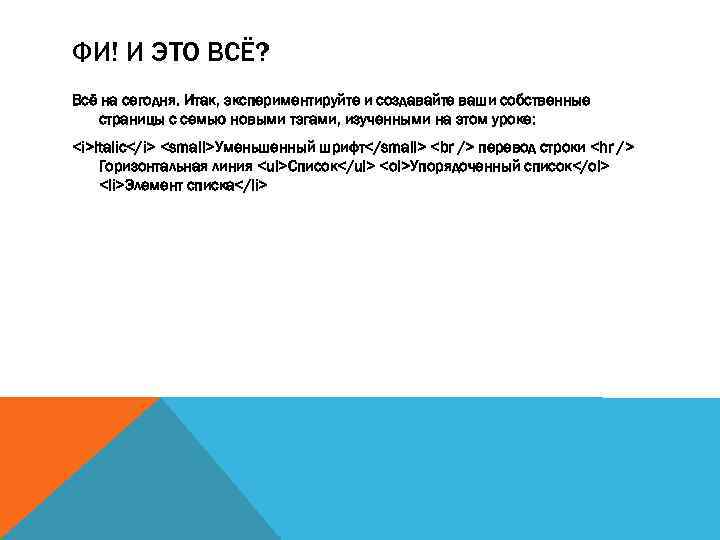 ФИ! И ЭТО ВСЁ?

Всё на сегодня. Итак, экспериментируйте и создавайте ваши собственные страницы с семью новыми тэгами, изученными на этом уроке:

<i>Italic</i> <small>Уменьшенный шрифт</small> <br /> перевод строки <hr /> Горизонтальная линия <ul>Список</ul> <ol>Упорядоченный список</ol> <li>Элемент списка</li>